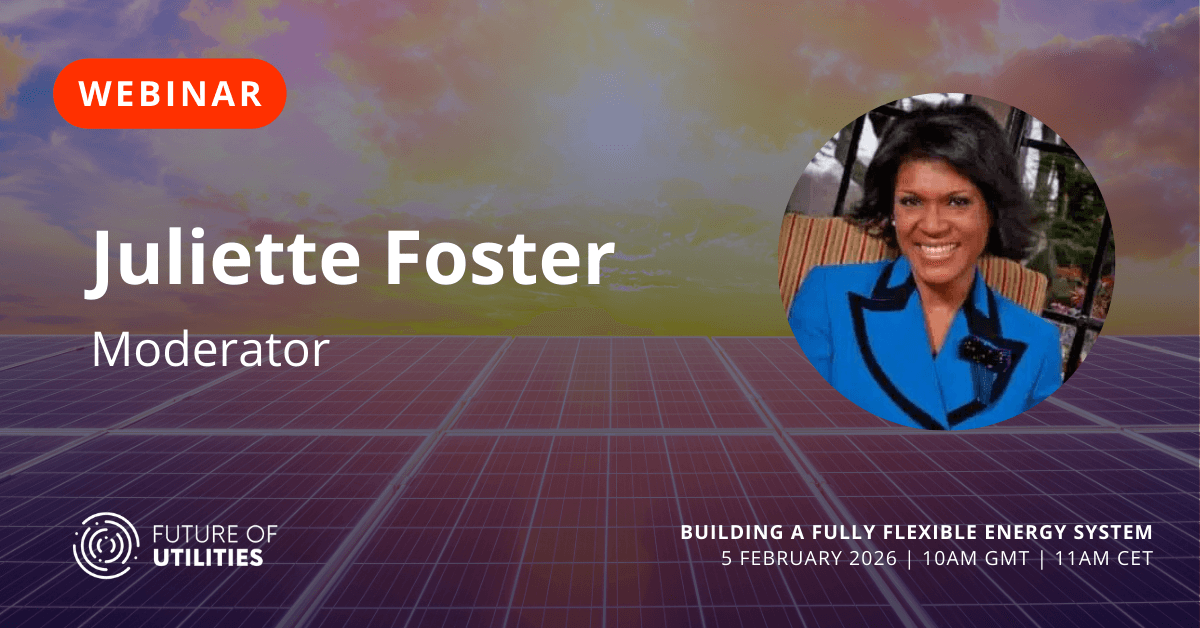 WEBINAR

Juliette Foster

Moderator

FUTURE OF UTILITIES

BUILDING A FULLY FLEXIBLE ENERGY SYSTEM
5 FEBRUARY 2026 | 10AM GMT | 11AM CET